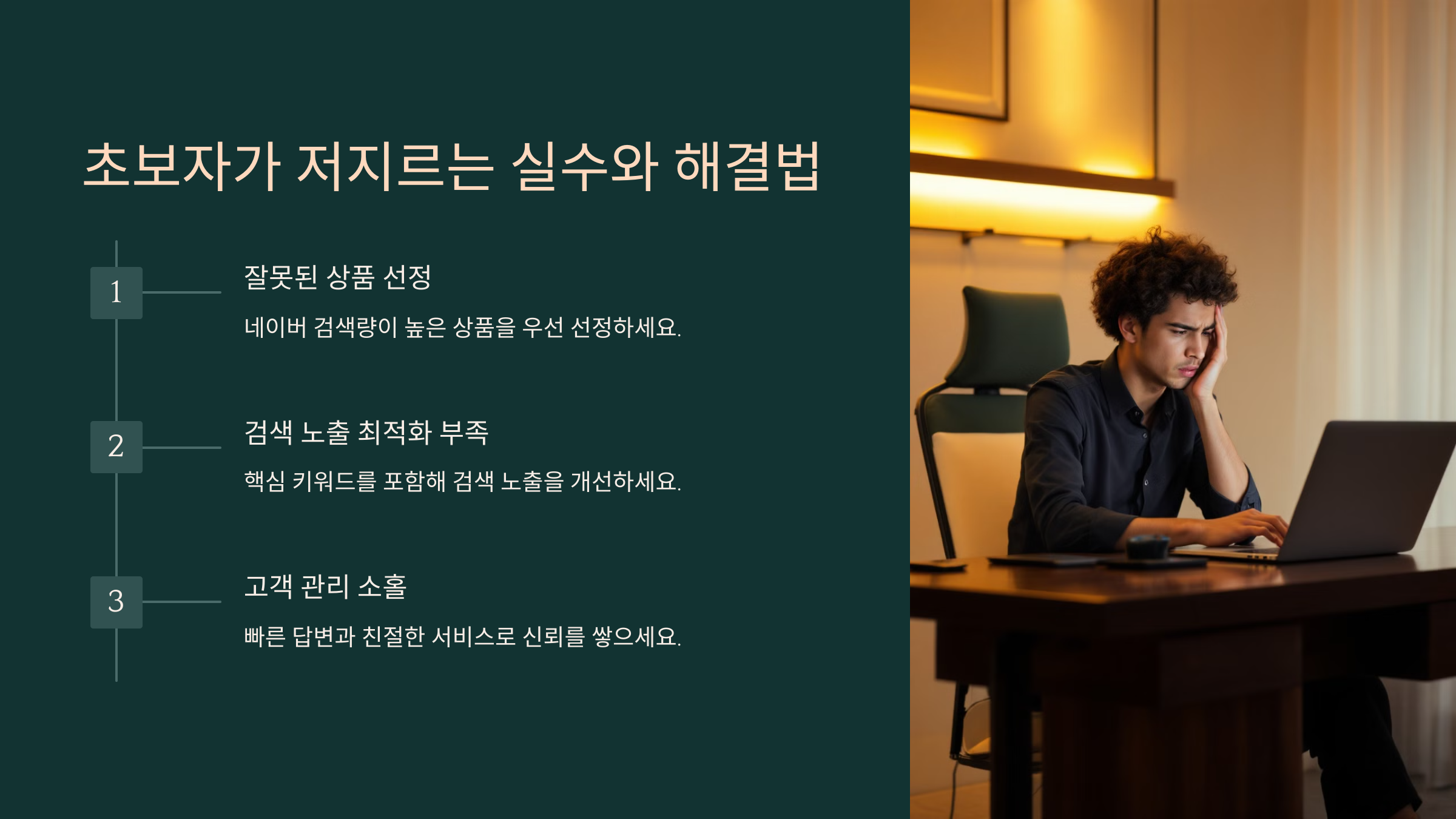 초보자가 저지르는 실수와 해결법

1

잘못된 상품 선정

네이버 검색량이 높은 상품을 우선 선정하세요.

2

검색 노출 최적화 부족

핵심 키워드를 포함해 검색 노출을 개선하세요.

3

고객 관리 소홀

빠른 답변과 친절한 서비스로 신뢰를 쌓으세요.